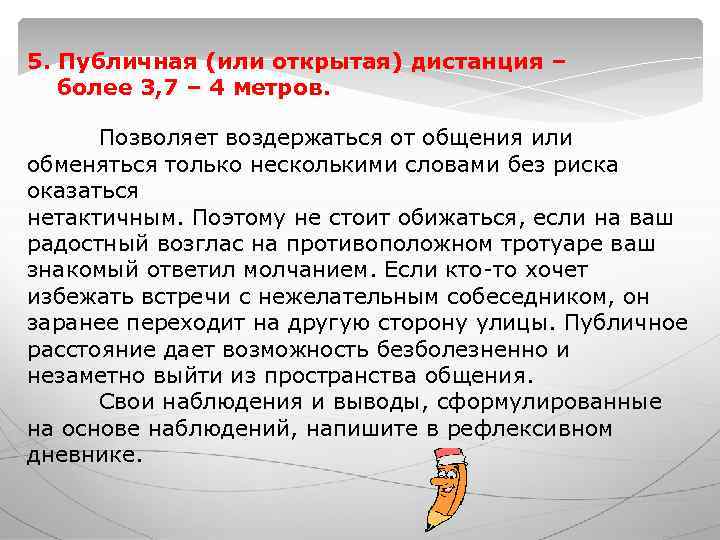 5. Публичная (или открытая) дистанция – более 3,7 – 4 метров.

Позволяет воздержаться от общения или обменяться только несколькими словами без риска оказаться нетактичным. Поэтому не стоит обижаться, если на ваш радостный возглас на противоположном тротуаре ваш знакомый ответил молчанием. Если кто-то хочет избежать встречи с нежелательным собеседником, он заранее переходит на другую сторону улицы. Публичное расстояние дает возможность безболезненно и незаметно выйти из пространства общения.

Свои наблюдения и выводы, сформулированные на основе наблюдений, напишите в рефлексивном дневнике.